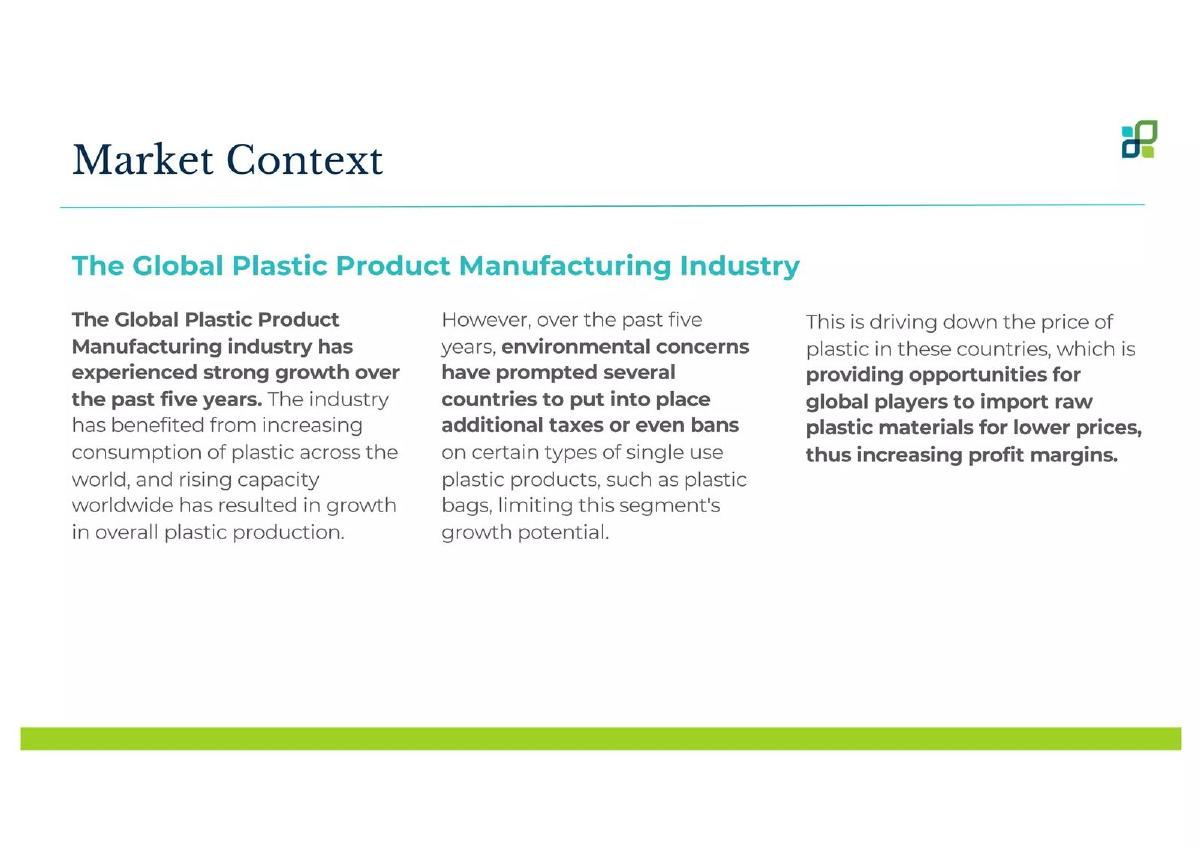 Market Context

The Global Plastic Product Manufacturing Industry

The Global Plastic Product Manufacturing industry has experienced strong growth over the past five years. The industry has benefited from increasing consumption of plastic across the world, and rising capacity worldwide has resulted in growth in overall plastic production.

However, over the past five years, environmental concerns have prompted several countries to put into place additional taxes or even bans on certain types of single use plastic products, such as plastic bags, limiting this segment's growth potential.

This is driving down the price of plastic in these countries, which is providing opportunities for global players to import raw plastic materials for lower prices, thus increasing profit margins.